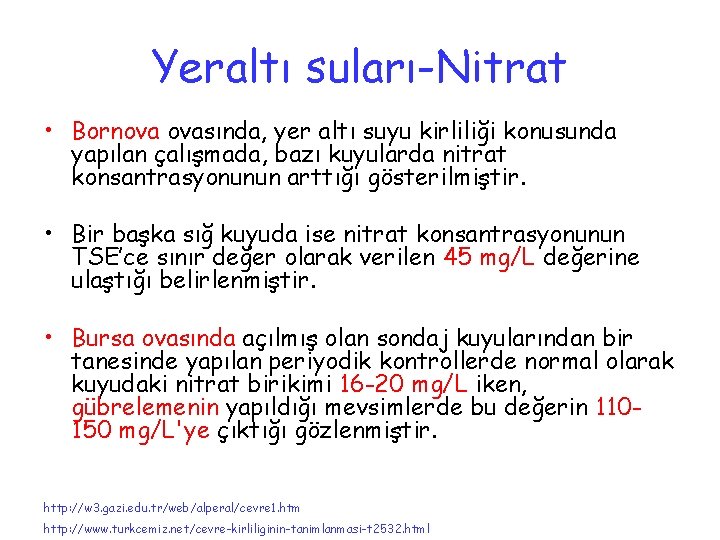 Yeraltı suları-Nitrat

• Bornova ovasında, yer altı suyu kirliliği konusunda yapılan çalışmada, bazı kuyularda nitrat konsantrasyonunun arttığı gösterilmiştir.

• Bir başka sığ kuyuda ise nitrat konsantrasyonunun TSE'ce sınır değer olarak verilen 45 mg/L değerine ulaştığı belirlenmiştir.

• Bursa ovasında açılmış olan sondaj kuyularından bir tanesinde yapılan periyodik kontrollerde normal olarak kuyudaki nitrat birikimi 16-20 mg/L iken, gübrelemenin yapıldığı mevsimlerde bu değerin 110-150 mg/L'ye çıktığı gözlenmiştir.

http://w3.gazi.edu.tr/web/alperal/cevre1.htm
http://www.turkcemiz.net/cevre-kirliliginin-tanimlanmasi-t2532.html